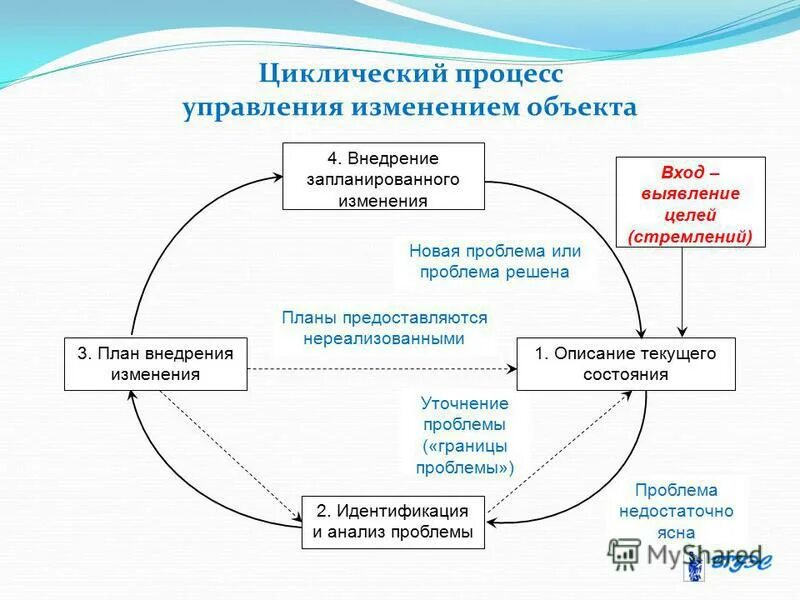 Циклический процесс управления изменением объекта

4. Внедрение запланированного изменения

Вход – выявление целей (стремлений)

Новая проблема или проблема решена

Планы предоставляются нереализованными

3. План внедрения изменения

1. Описание текущего состояния

Уточнение проблемы («границы проблемы»)

2. Идентификация и анализ проблемы

Проблема недостаточно ясна

MyShared

вгуэс